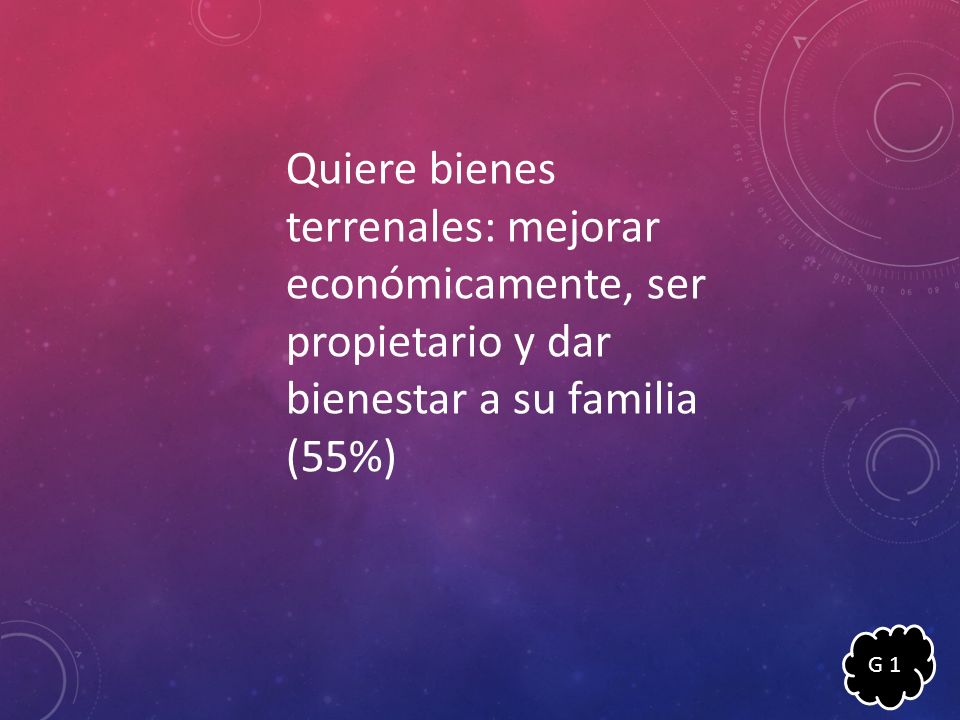 Quiere bienes terrenales: mejorar económicamente, ser propietario y dar bienestar a su familia (55%)

G 1